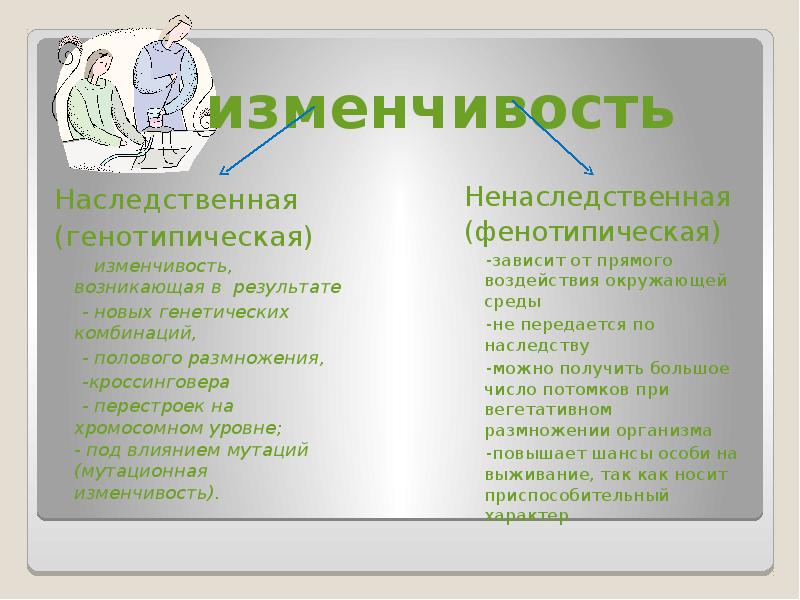 изменчивость

Наследственная (генотипическая)

изменчивость, возникающая в результате

- новых генетических комбинаций,

- полового размножения,

-кроссинговера

- перестроек на хромосомном уровне;
- под влиянием мутаций (мутационная изменчивость).

Ненаследственная (фенотипическая)

-зависит от прямого воздействия окружающей среды

-не передается по наследству

-можно получить большое число потомков при вегетативном размножении организма

-повышает шансы особи на выживание, так как носит приспособительный характер